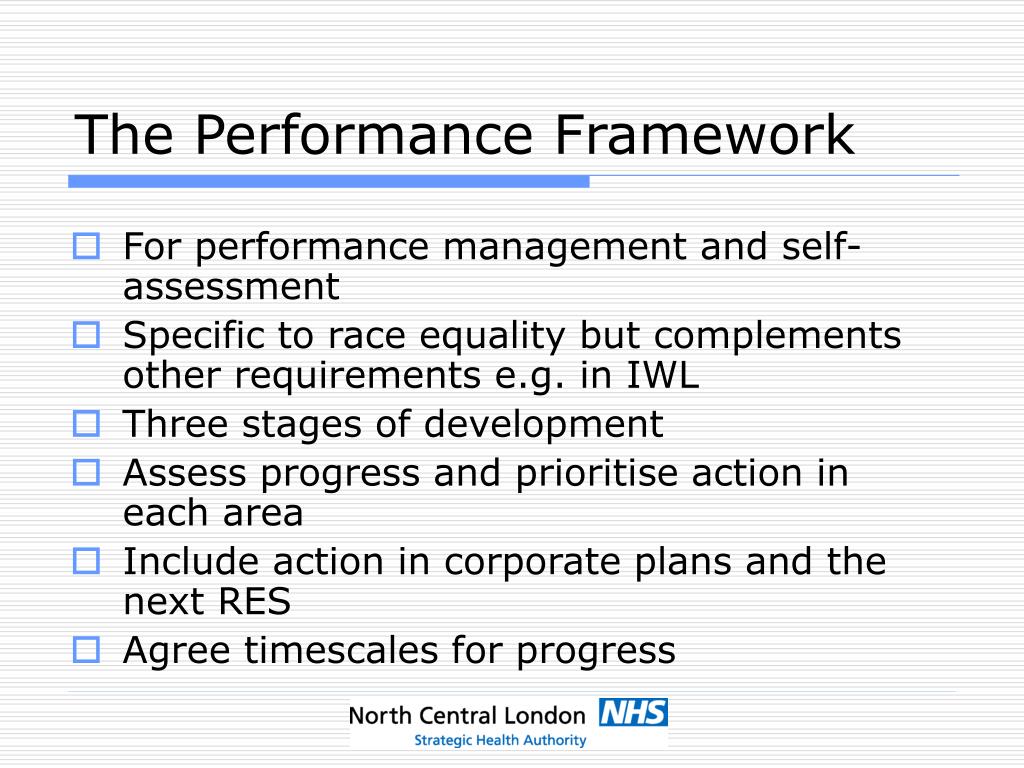 The Performance Framework

For performance management and self-assessment

Specific to race equality but complements other requirements e.g. in IWL

Three stages of development

Assess progress and prioritise action in each area

Include action in corporate plans and the next RES

Agree timescales for progress

North Central London NHS
Strategic Health Authority